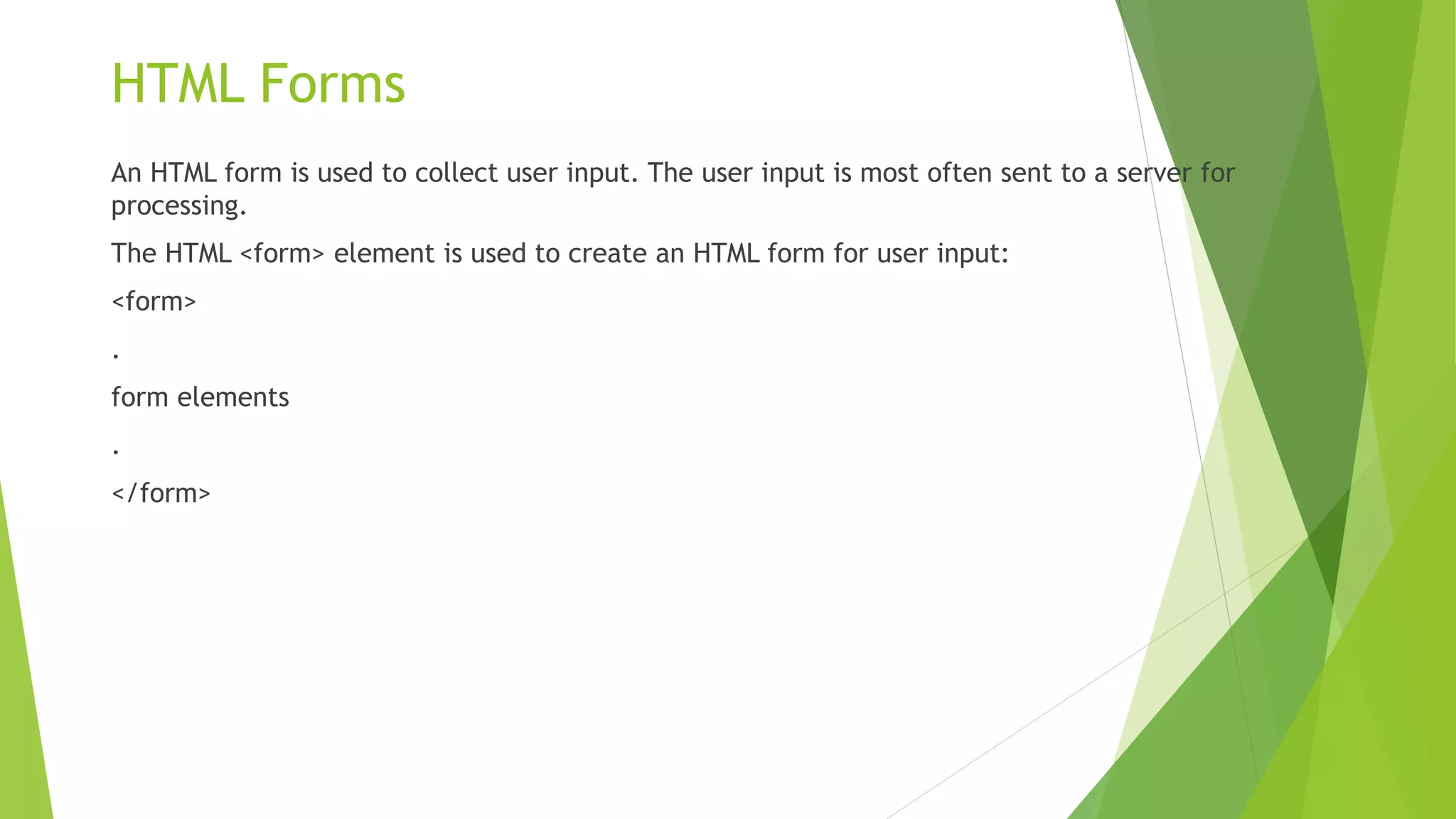 HTML Forms

An HTML form is used to collect user input. The user input is most often sent to a server for processing.

The HTML <form> element is used to create an HTML form for user input:

<form>

.

form elements

.

</form>